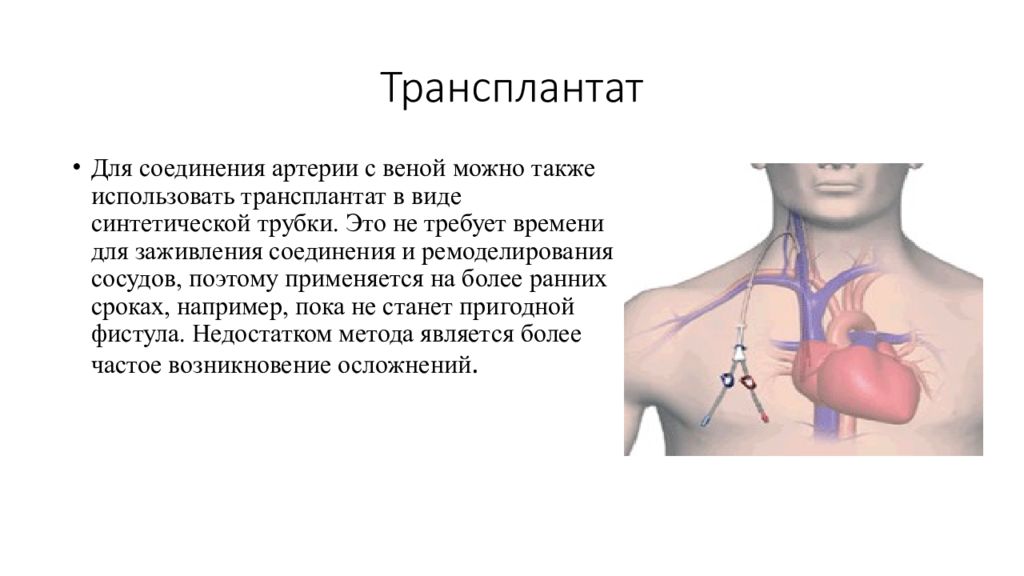 Трансплантат

• Для соединения артерии с веной можно также использовать трансплантат в виде синтетической трубки. Это не требует времени для заживления соединения и ремоделирования сосудов, поэтому применяется на более ранних сроках, например, пока не станет пригодной фистула. Недостатком метода является более частое возникновение осложнений.